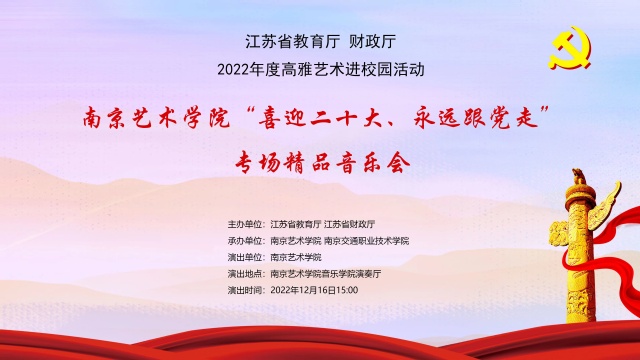 江苏省教育厅 财政厅
2022年度高雅艺术进校园活动

南京艺术学院“喜迎二十大、永远跟党走”
专场精品音乐会

主办单位：江苏省教育厅 江苏省财政厅
承办单位：南京艺术学院 南京交通职业技术学院
演出单位：南京艺术学院
演出地点：南京艺术学院音乐学院演奏厅
演出时间：2022年12月16日15:00